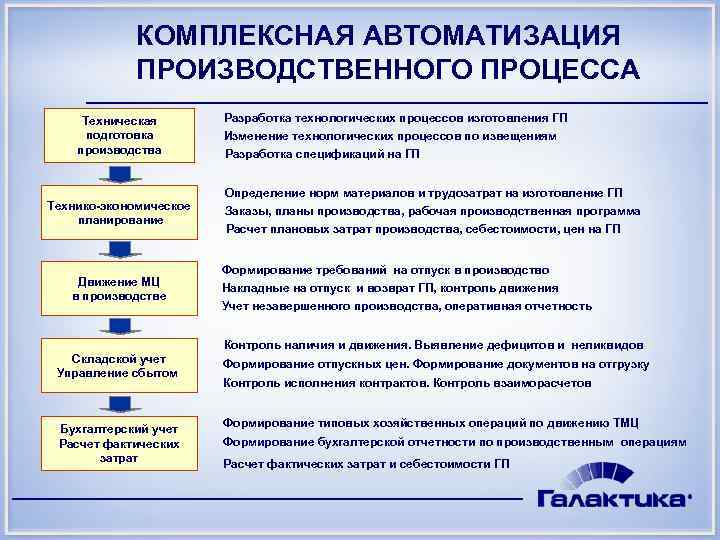 КОМПЛЕКСНАЯ АВТОМАТИЗАЦИЯ ПРОИЗВОДСТВЕННОГО ПРОЦЕССА

Техническая подготовка производства

Разработка технологических процессов изготовления ГП
Изменение технологических процессов по извещениям
Разработка спецификаций на ГП

Технико-экономическое планирование

Определение норм материалов и трудозатрат на изготовление ГП
Заказы, планы производства, рабочая производственная программа
Расчет плановых затрат производства, себестоимости, цен на ГП

Движение МЦ в производстве

Формирование требований на отпуск в производство
Накладные на отпуск и возврат ГП, контроль движения
Учет незавершенного производства, оперативная отчетность

Складской учет Управление сбытом

Контроль наличия и движения. Выявление дефицитов и неликвидов
Формирование отпускных цен. Формирование документов на отгрузку
Контроль исполнения контрактов. Контроль взаиморасчетов

Бухгалтерский учет Расчет фактических затрат

Формирование типовых хозяйственных операций по движению ТМЦ
Формирование бухгалтерской отчетности по производственным операциям
Расчет фактических затрат и себестоимости ГП

Галактика